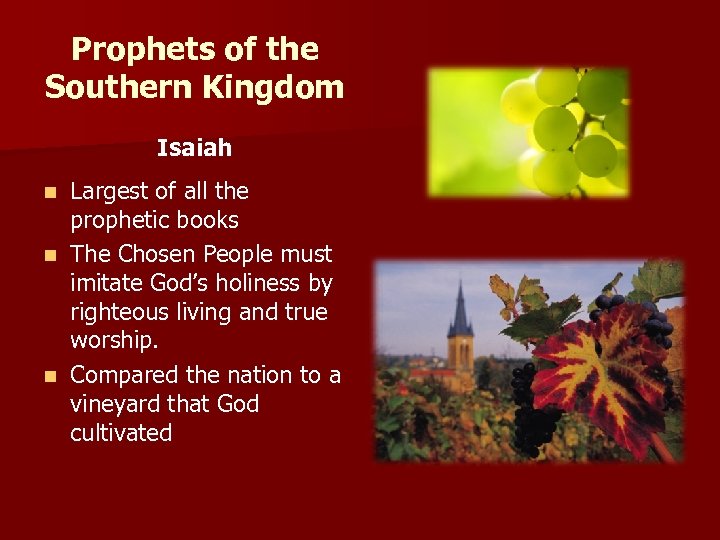 Prophets of the Southern Kingdom

Isaiah

- Largest of all the prophetic books
- The Chosen People must imitate God's holiness by righteous living and true worship.
- Compared the nation to a vineyard that God cultivated